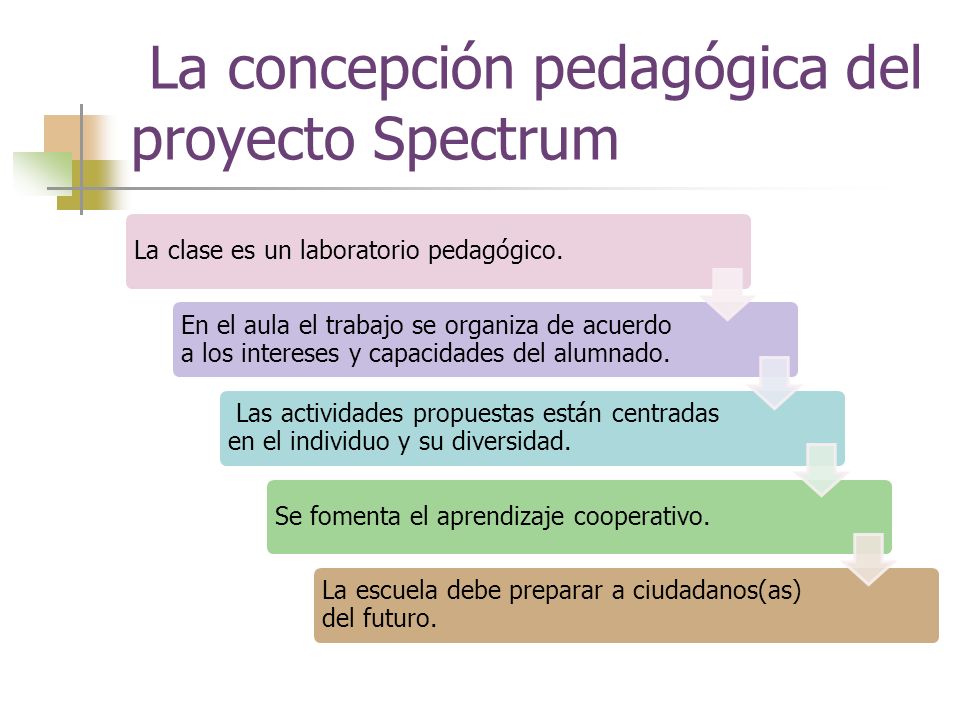 La concepción pedagógica del proyecto Spectrum

La clase es un laboratorio pedagógico.

En el aula el trabajo se organiza de acuerdo a los intereses y capacidades del alumnado.

Las actividades propuestas están centradas en el individuo y su diversidad.

Se fomenta el aprendizaje cooperativo.

La escuela debe preparar a ciudadanos(as) del futuro.